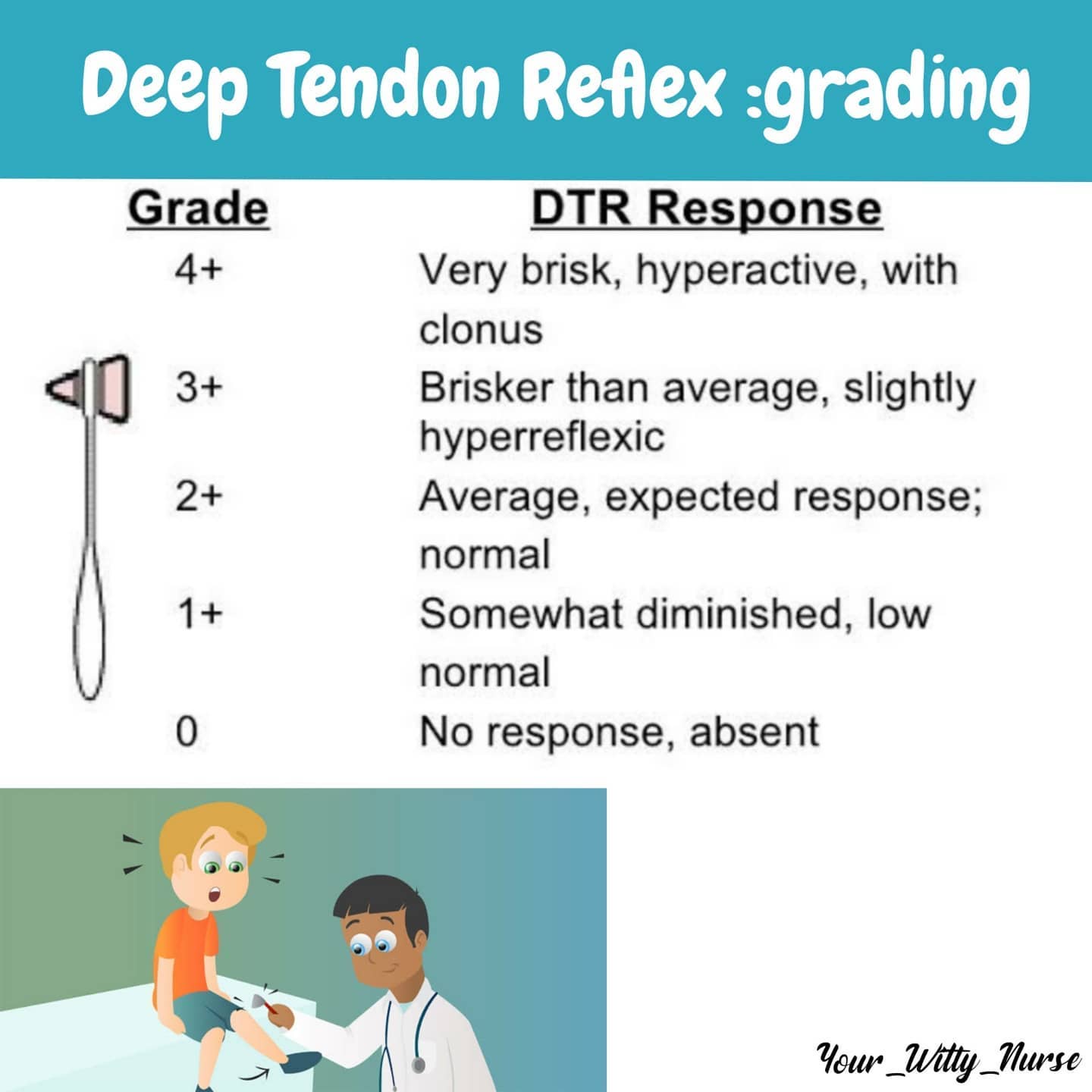 Deep Tendon Reflex :grading

| Grade | DTR Response |
|---|---|
| 4+ | Very brisk, hyperactive, with clonus |
| 3+ | Brisker than average, slightly hyperreflexic |
| 2+ | Average, expected response; normal |
| 1+ | Somewhat diminished, low normal |
| 0 | No response, absent |

Your_Witty_Nurse